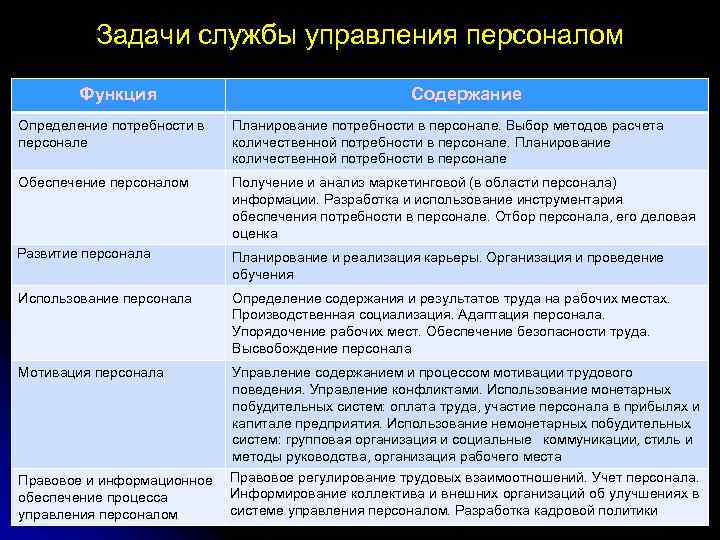 Задачи службы управления персоналом

| Функция | Содержание |
|---|---|
| Определение потребности в персонале | Планирование потребности в персонале. Выбор методов расчета количественной потребности в персонале. Планирование количественной потребности в персонале |
| Обеспечение персоналом | Получение и анализ маркетинговой (в области персонала) информации. Разработка и использование инструментария обеспечения потребности в персонале. Отбор персонала, его деловая оценка |
| Развитие персонала | Планирование и реализация карьеры. Организация и проведение обучения |
| Использование персонала | Определение содержания и результатов труда на рабочих местах. Производственная социализация. Адаптация персонала. Упорядочение рабочих мест. Обеспечение безопасности труда. Высвобождение персонала |
| Мотивация персонала | Управление содержанием и процессом мотивации трудового поведения. Управление конфликтами. Использование монетарных побудительных систем: оплата труда, участие персонала в прибылях и капитале предприятия. Использование немонетарных побудительных систем: групповая организация и социальные коммуникации, стиль и методы руководства, организация рабочего места |
| Правовое и информационное обеспечение процесса управления персоналом | Правовое регулирование трудовых взаимоотношений. Учет персонала. Информирование коллектива и внешних организаций об улучшениях в системе управления персоналом. Разработка кадровой политики |